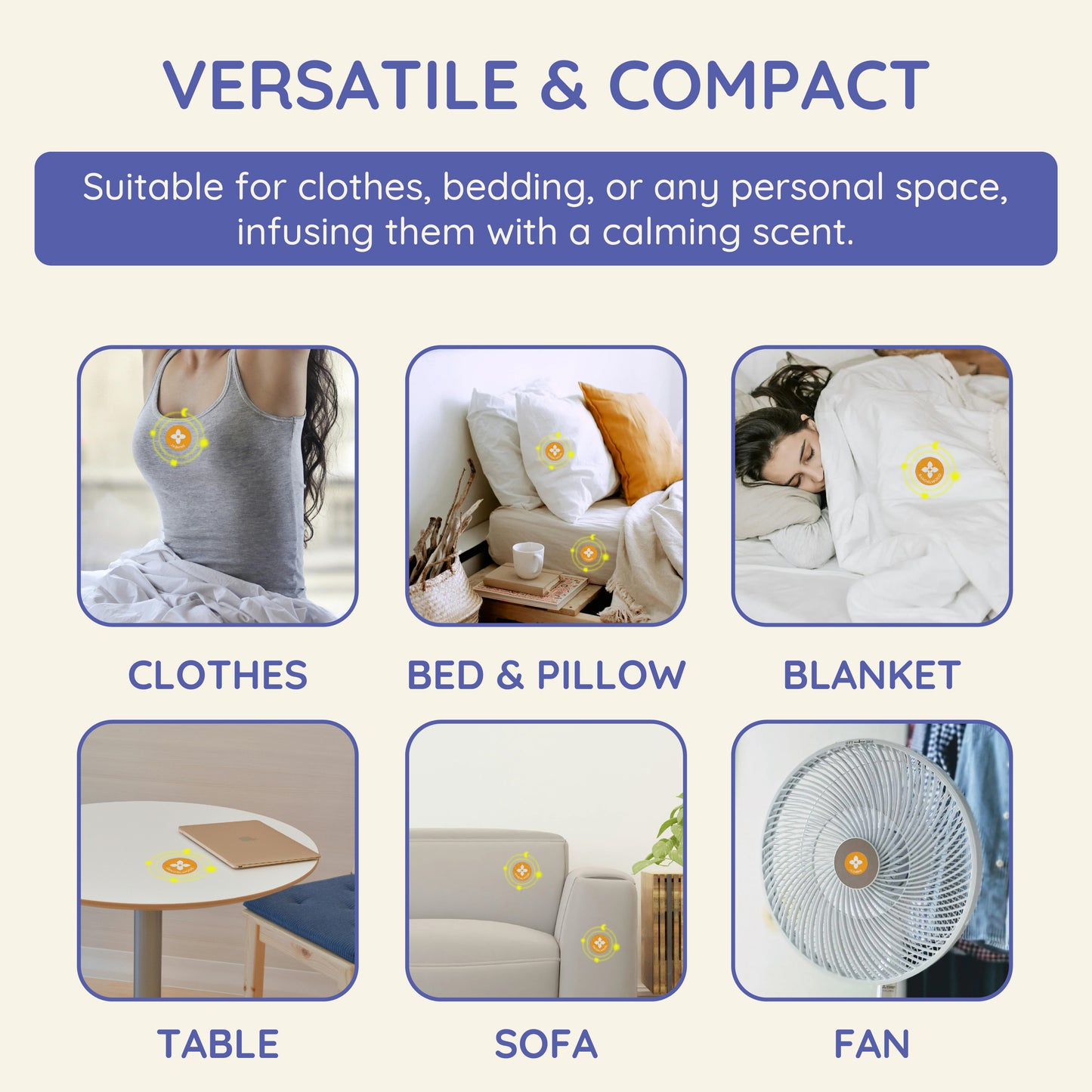 VERSATILE & COMPACT

Suitable for clothes, bedding, or any personal space, infusing them with a calming scent.

CLOTHES

BED & PILLOW

BLANKET

TABLE

SOFA

FAN